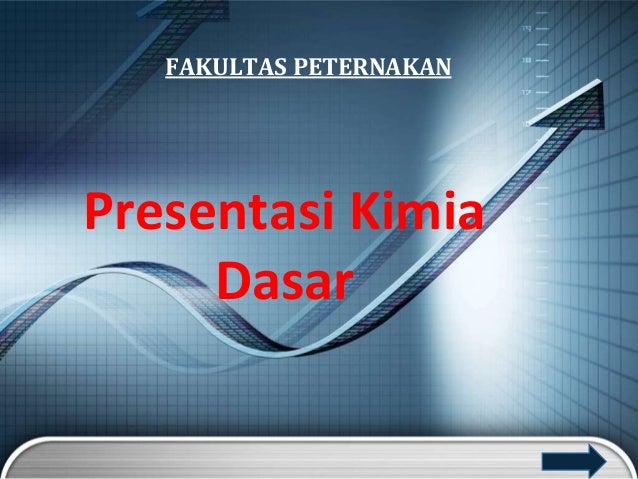 FAKULTAS PETERNAKAN

Presentasi Kimia Dasar